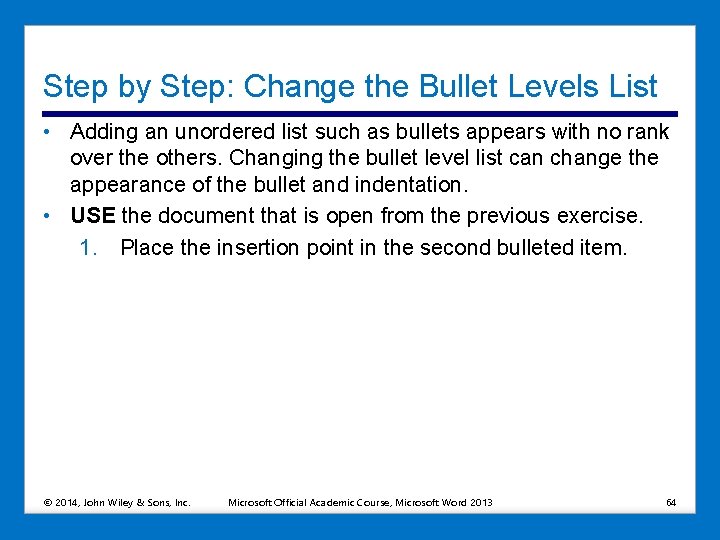 Step by Step: Change the Bullet Levels List

• Adding an unordered list such as bullets appears with no rank over the others. Changing the bullet level list can change the appearance of the bullet and indentation.

• USE the document that is open from the previous exercise.

1. Place the insertion point in the second bulleted item.

© 2014, John Wiley & Sons, Inc. Microsoft Official Academic Course, Microsoft Word 2013 64